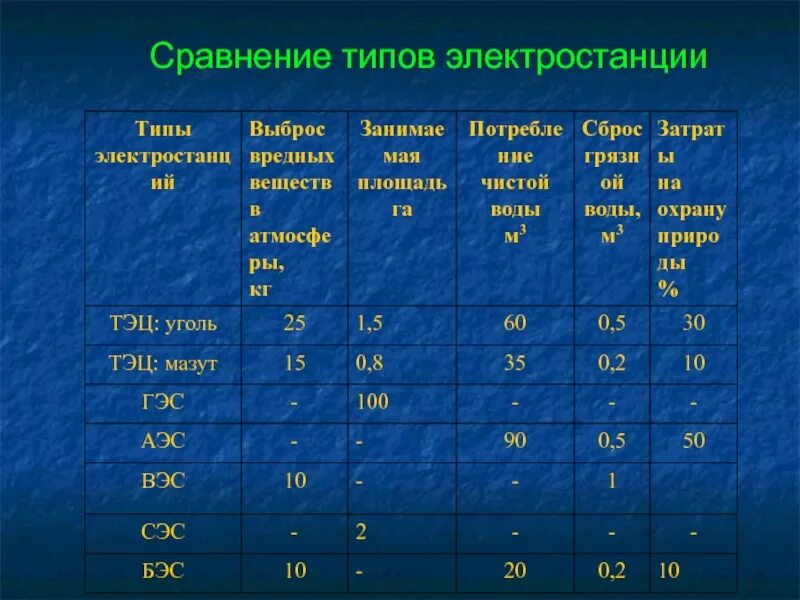 Сравнение типов электростанции

| Типы электростанций | Выброс вредных веществ в атмосферы, кг | Занимаемая площадь га | Потребление чистой воды $м^3$ | Сброс грязной воды, $м^3$ | Затраты на охрану природы % |
|---|---|---|---|---|---|
| ТЭЦ: уголь | 25 | 1,5 | 60 | 0,5 | 30 |
| ТЭЦ: мазут | 15 | 0,8 | 35 | 0,2 | 10 |
| ГЭС | - | 100 | - | - | - |
| АЭС | - | - | 90 | 0,5 | 50 |
| ВЭС | 10 | - | - | 1 | |
| СЭС | - | 2 | - | - | - |
| БЭС | 10 | - | 20 | 0,2 | 10 |